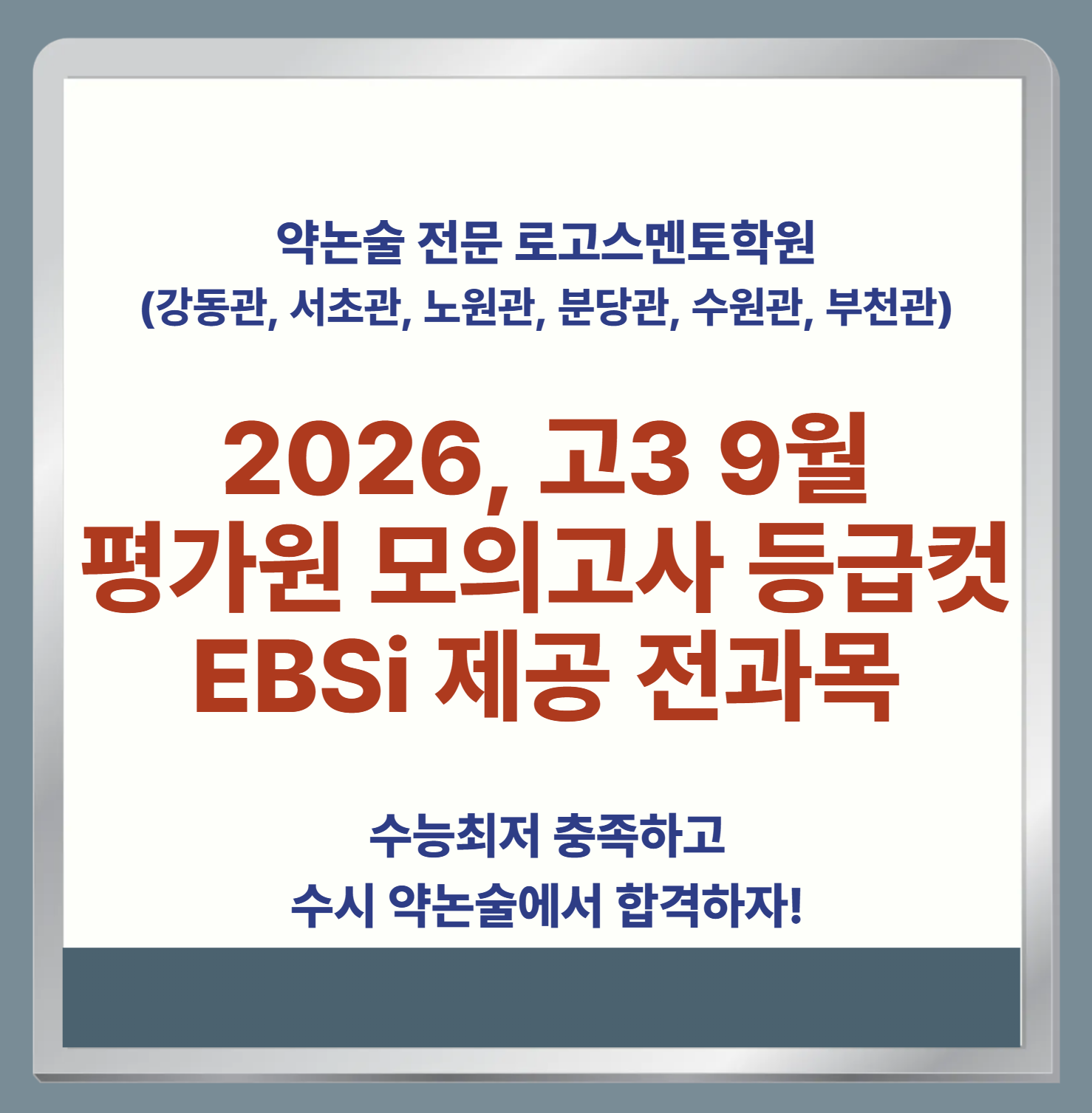 약논술 전문 로고스멘토학원
(강동관, 서초관, 노원관, 분당관, 수원관, 부천관)

2026, 고3 9월
평가원 모의고사 등급컷
EBSi 제공 전과목

수능최저 충족하고
수시 약논술에서 합격하자!